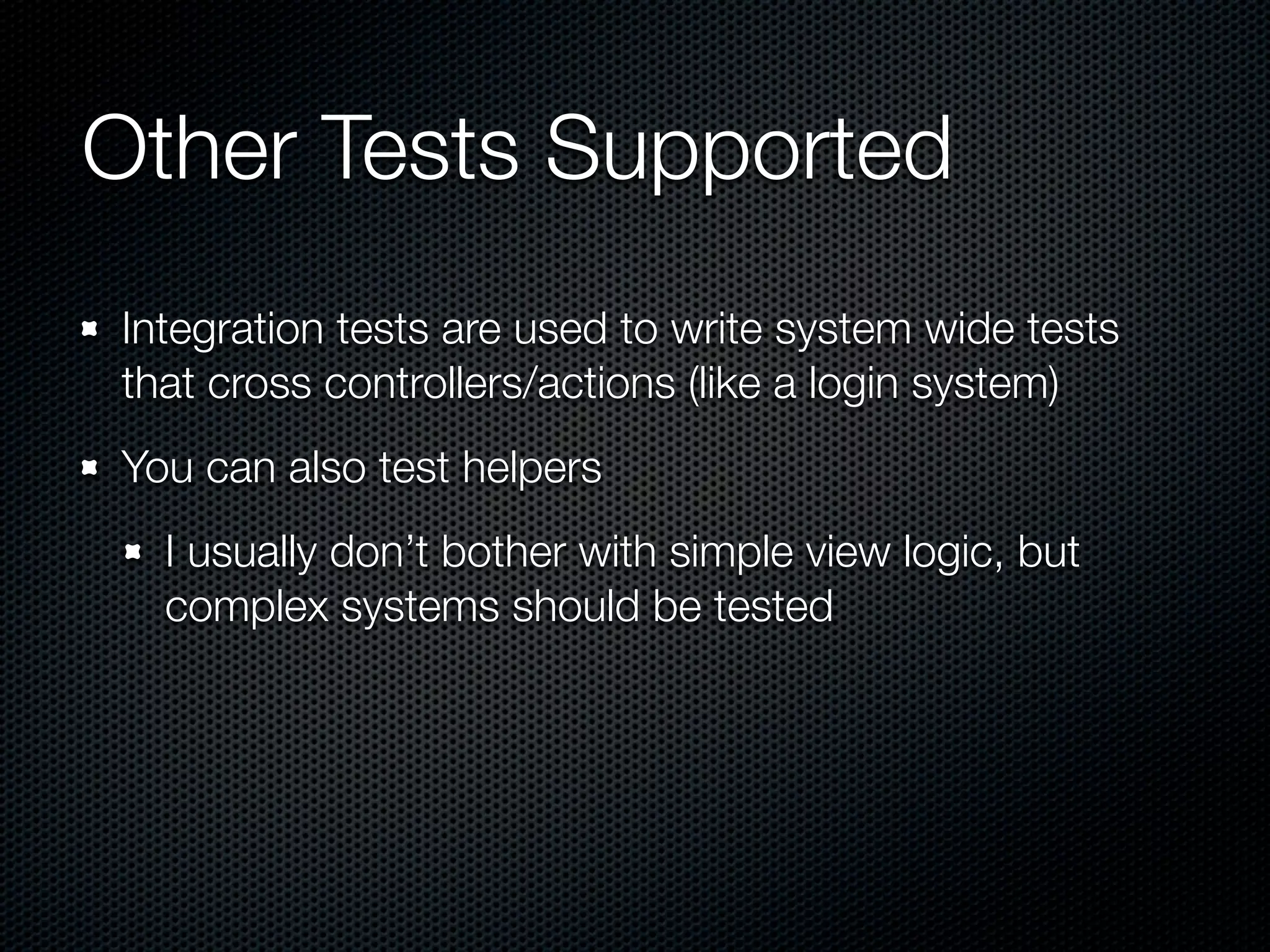 Other Tests Supported

Integration tests are used to write system wide tests that cross controllers/actions (like a login system)

You can also test helpers

I usually don’t bother with simple view logic, but complex systems should be tested